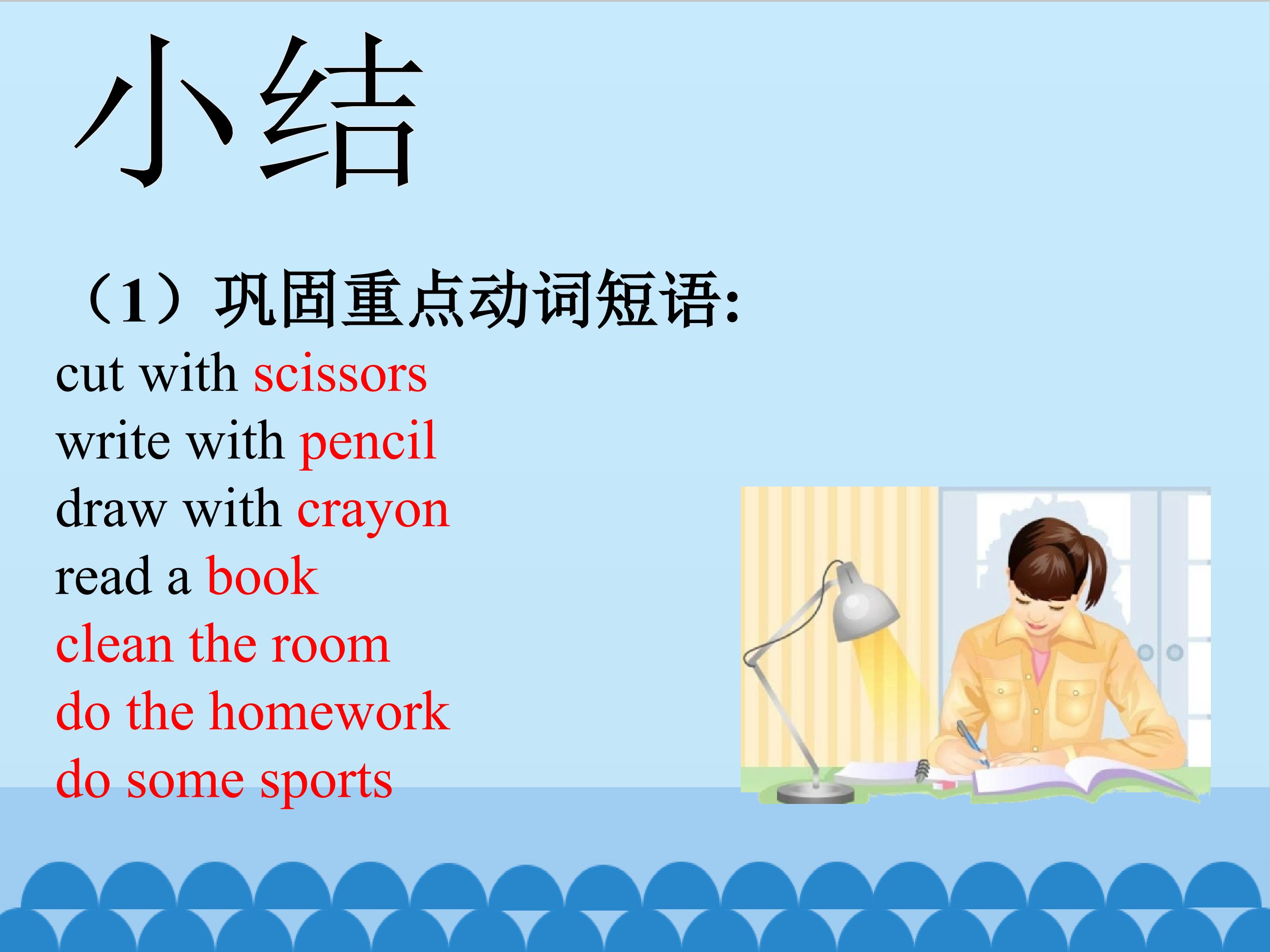 小结

（1）巩固重点动词短语:

cut with scissors
write with pencil
draw with crayon
read a book
clean the room
do the homework
do some sports